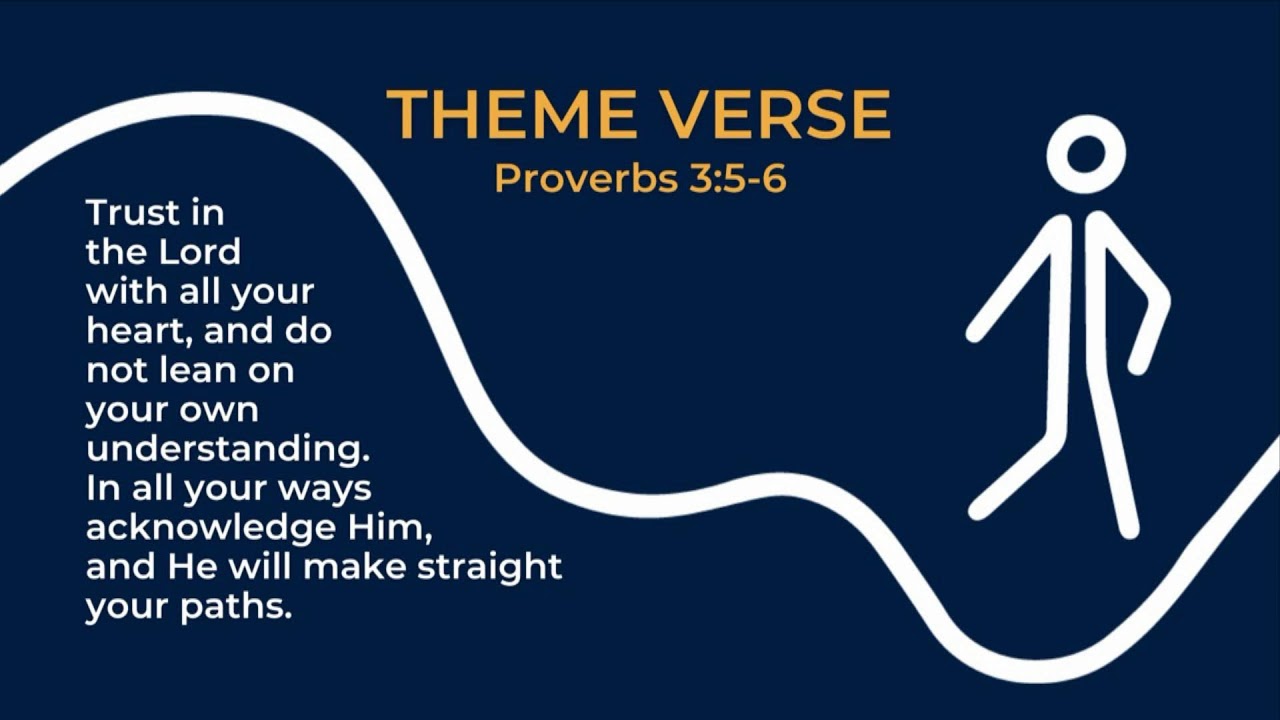 THEME VERSE
Proverbs 3:5-6

Trust in the Lord with all your heart, and do not lean on your own understanding. In all your ways acknowledge Him, and He will make straight your paths.